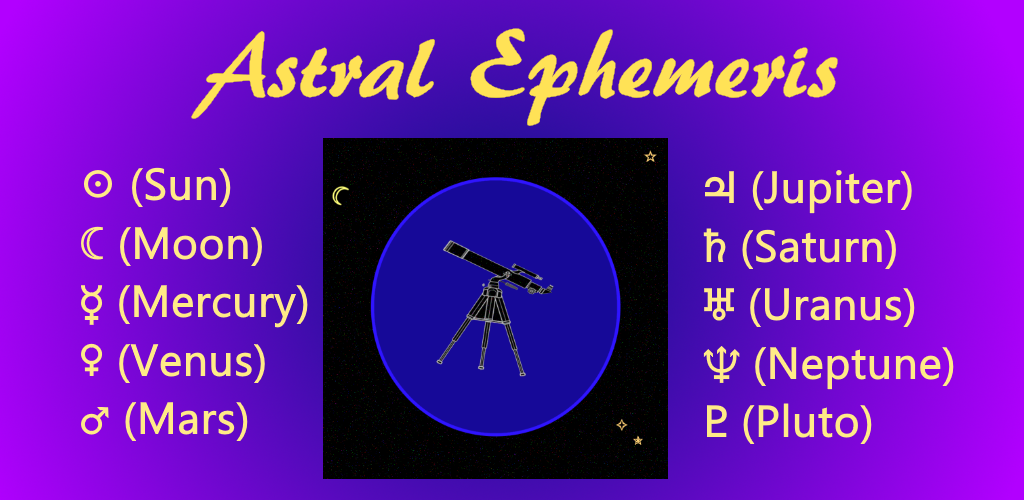 Astral Ephemeris

☉ (Sun)
☾ (Moon)
☿ (Mercury)
♀ (Venus)
♂ (Mars)

♃ (Jupiter)
♄ (Saturn)
♅ (Uranus)
♆ (Neptune)
♇ (Pluto)